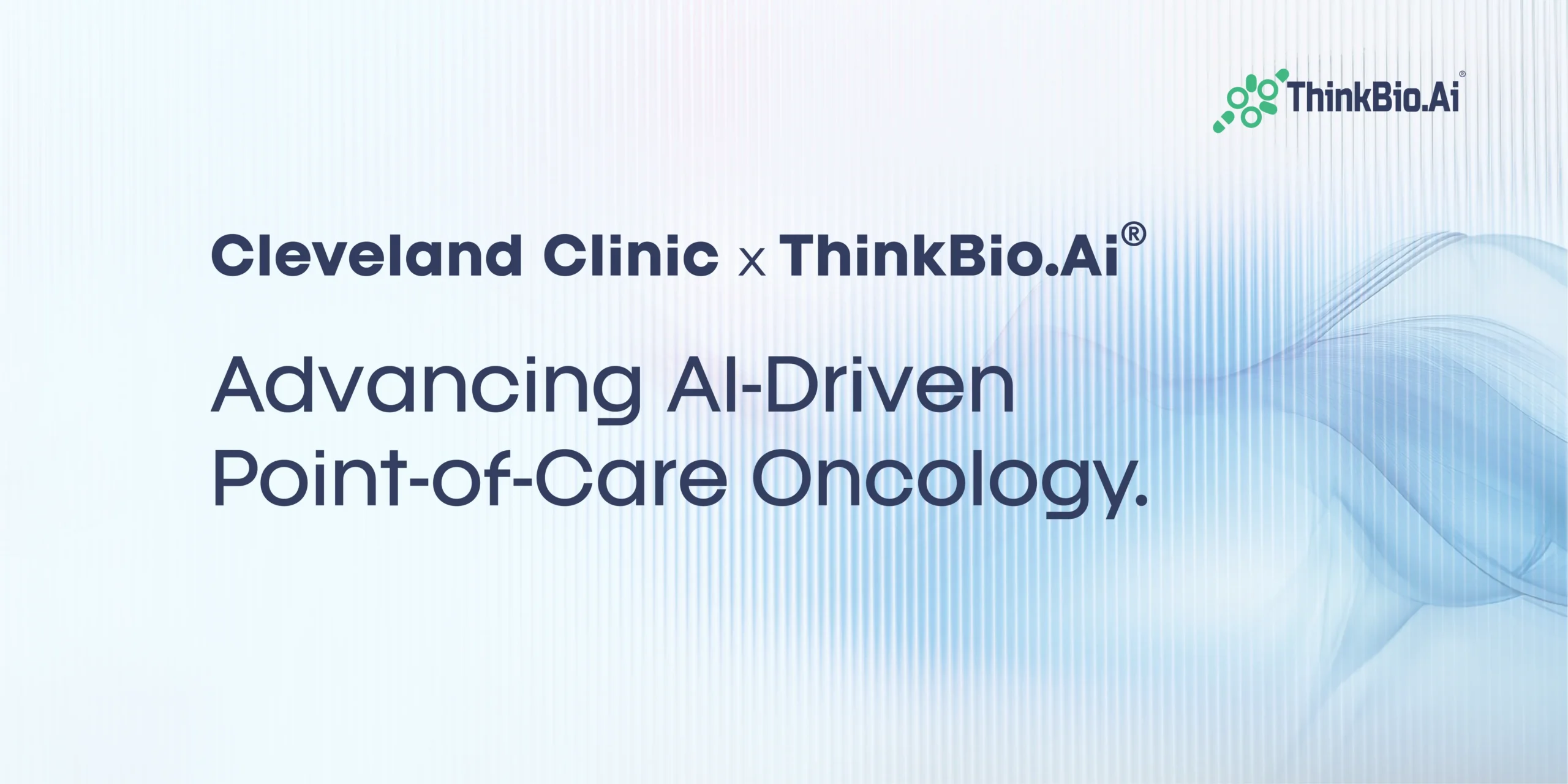 ThinkBio.Ai®

Cleveland Clinic x ThinkBio.Ai®

Advancing AI-Driven Point-of-Care Oncology.